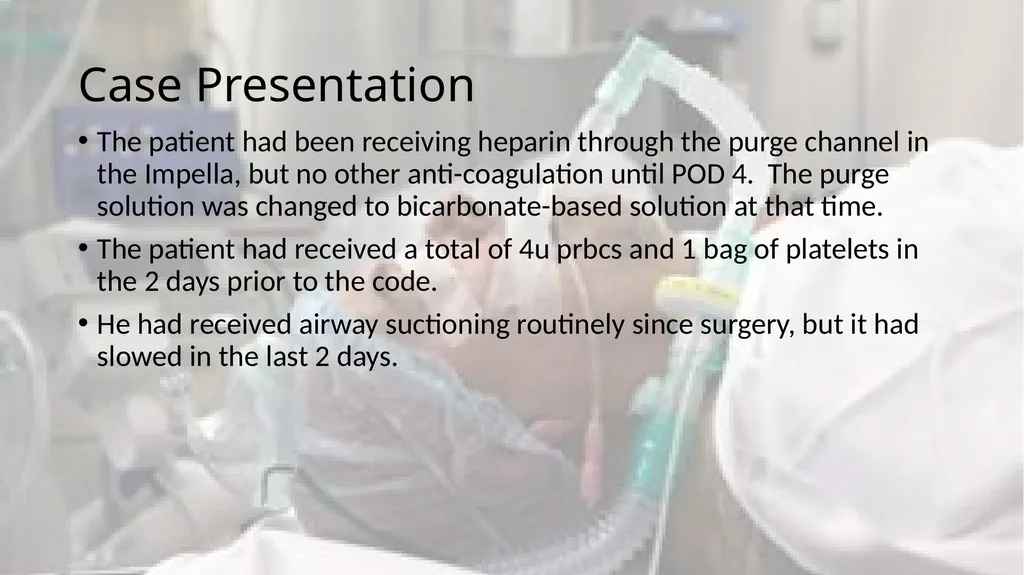 Case Presentation

• The patient had been receiving heparin through the purge channel in the Impella, but no other anti-coagulation until POD 4.  The purge solution was changed to bicarbonate-based solution at that time.

• The patient had received a total of 4u prbcs and 1 bag of platelets in the 2 days prior to the code.

• He had received airway suctioning routinely since surgery, but it had slowed in the last 2 days.